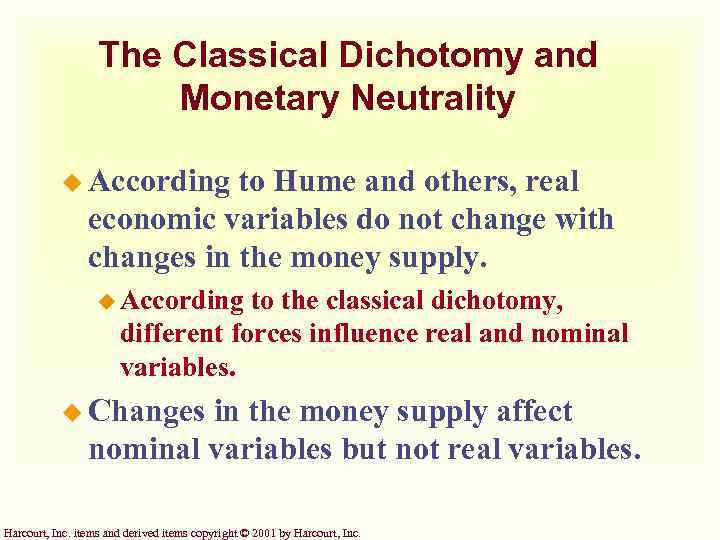 The Classical Dichotomy and Monetary Neutrality

According to Hume and others, real economic variables do not change with changes in the money supply.

According to the classical dichotomy, different forces influence real and nominal variables.

Changes in the money supply affect nominal variables but not real variables.

Harcourt, Inc. items and derived items copyright © 2001 by Harcourt, Inc.